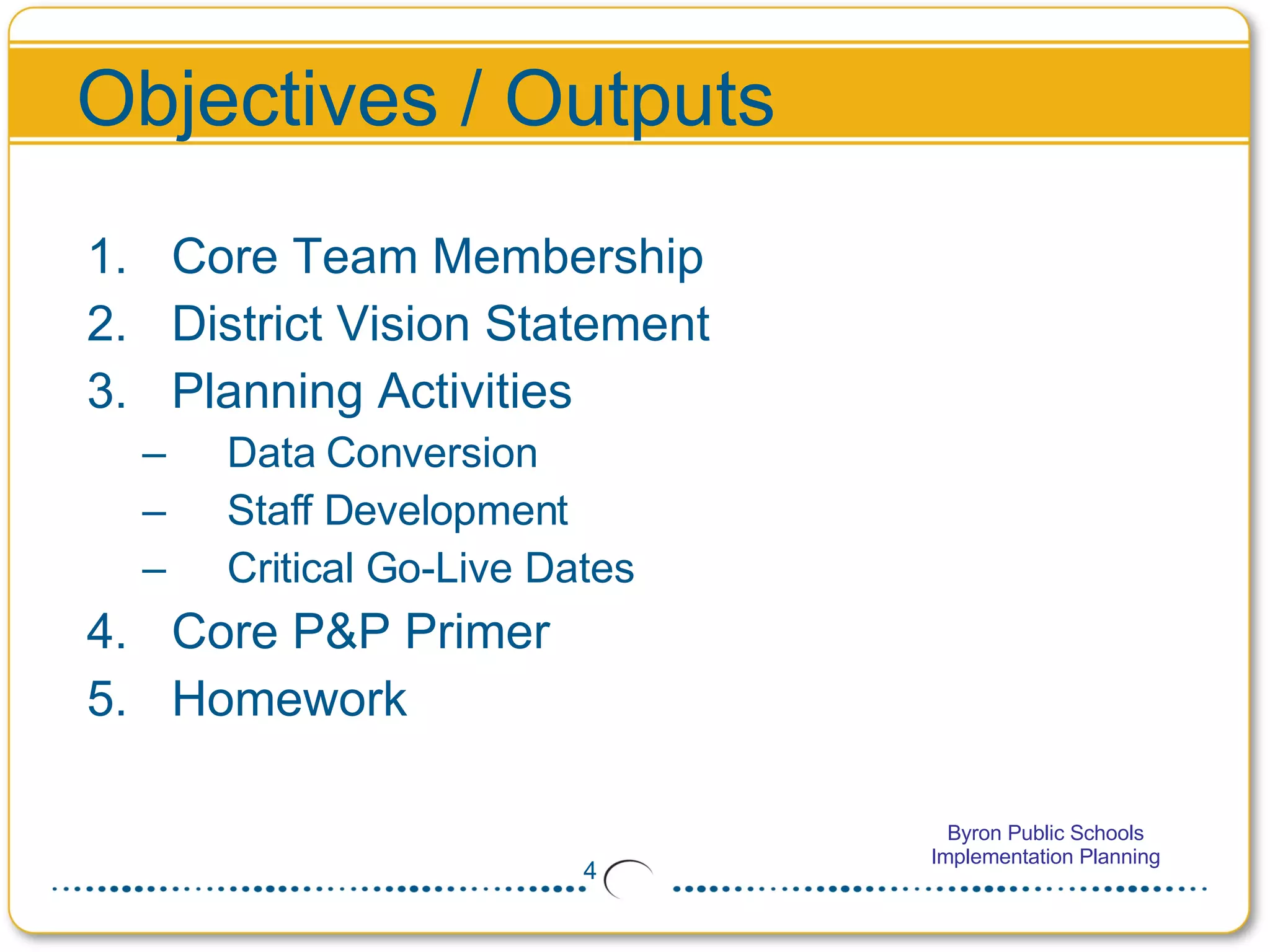 Objectives / Outputs

1. Core Team Membership
2. District Vision Statement
3. Planning Activities
– Data Conversion
– Staff Development
– Critical Go-Live Dates
4. Core P&P Primer
5. Homework

Byron Public Schools
Implementation Planning

4